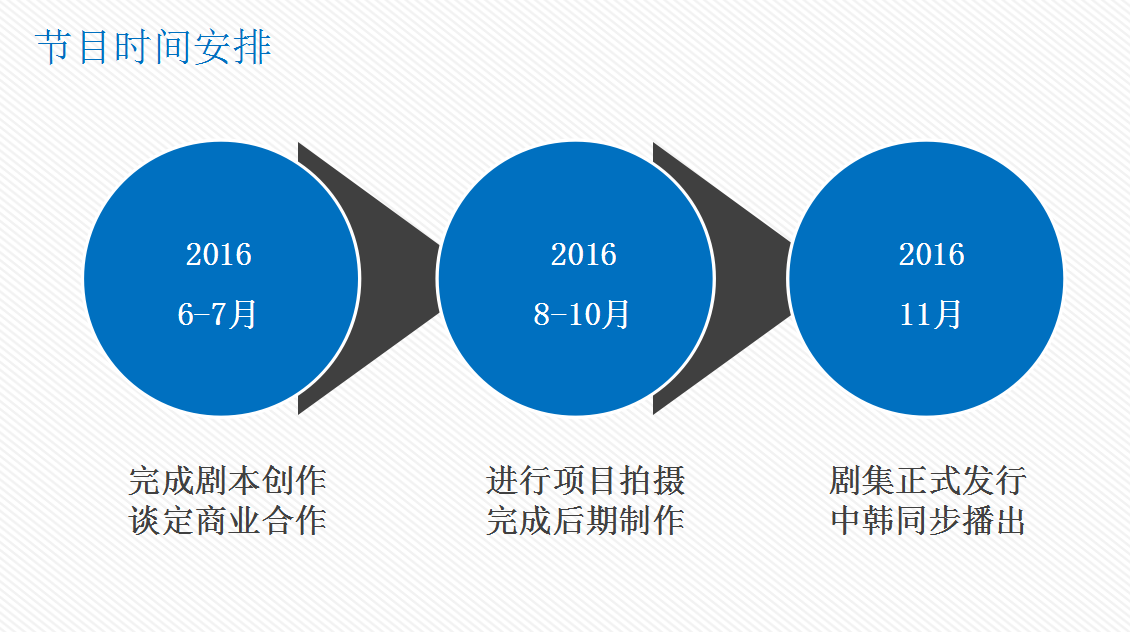 节目时间安排

2016
6-7月

2016
8-10月

2016
11月

完成剧本创作
谈定商业合作

进行项目拍摄
完成后期制作

剧集正式发行
中韩同步播出